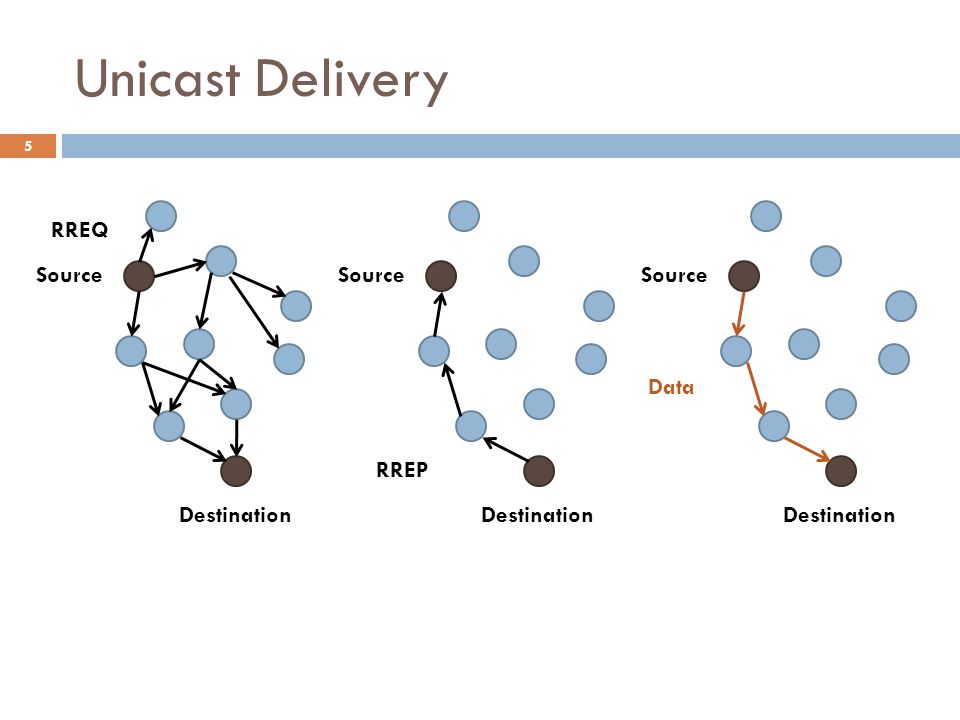 Unicast Delivery

5

RREQ

Source

Destination

Source

RREP

Destination

Source

Data

Destination